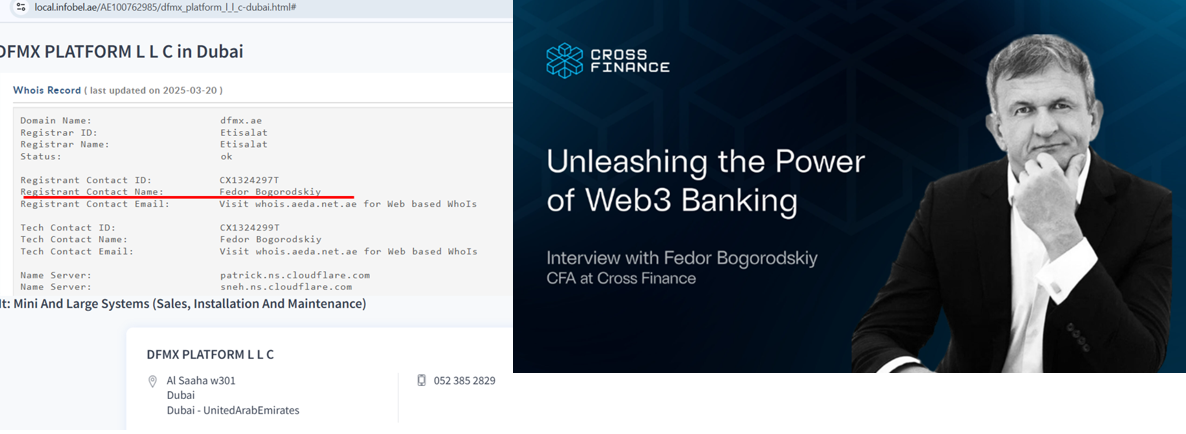 local.infobel.ae/AE100762985/dfmx_platform_l_l_c-dubai.html#

DFMX PLATFORM L L C in Dubai

Whois Record ( last updated on 2025-03-20 )

Domain Name: dfmx.ae
Registrar ID: Etisalat
Registrar Name: Etisalat
Status: ok

Registrant Contact ID: CX1324297T
Registrant Contact Name: Fedor Bogorodskiy
Registrant Contact Email: Visit whois.aeda.net.ae for Web based WhoIs

Tech Contact ID: CX1324299T
Tech Contact Name: Fedor Bogorodskiy
Tech Contact Email: Visit whois.aeda.net.ae for Web based WhoIs

Name Server: patrick.ns.cloudflare.com
Name Server: sneh.ns.cloudflare.com

t: Mini And Large Systems (Sales, Installation And Maintenance)

DFMX PLATFORM L L C

Al Saaha w301
Dubai
Dubai - UnitedArabEmirates

052 385 2829

CROSS FINANCE

Unleashing the Power of Web3 Banking

Interview with Fedor Bogorodskiy
CFA at Cross Finance